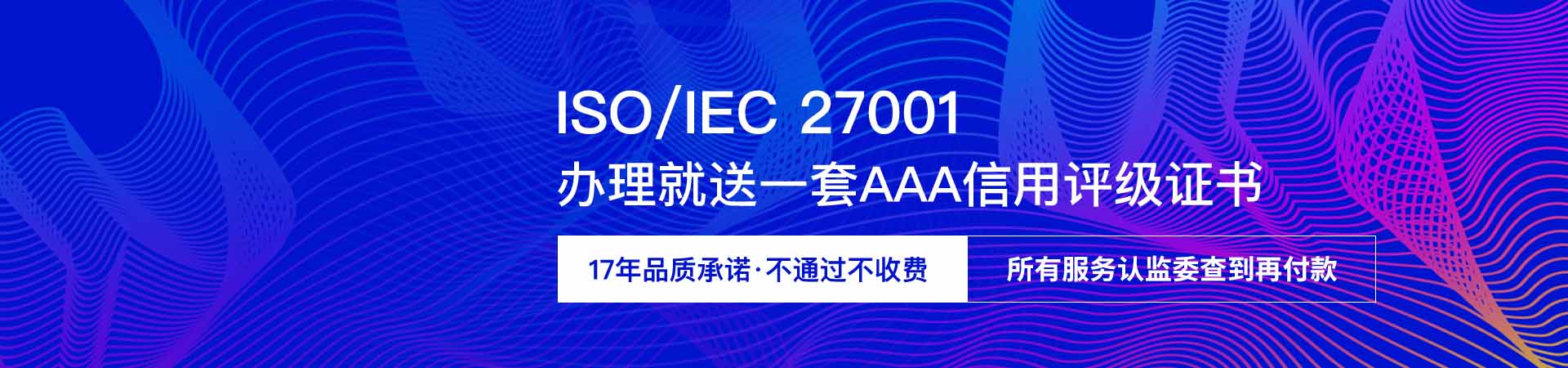 ISO/IEC 27001
办理就送一套AAA信用评级证书

17年品质承诺·不通过不收费

所有服务认监委查到再付款